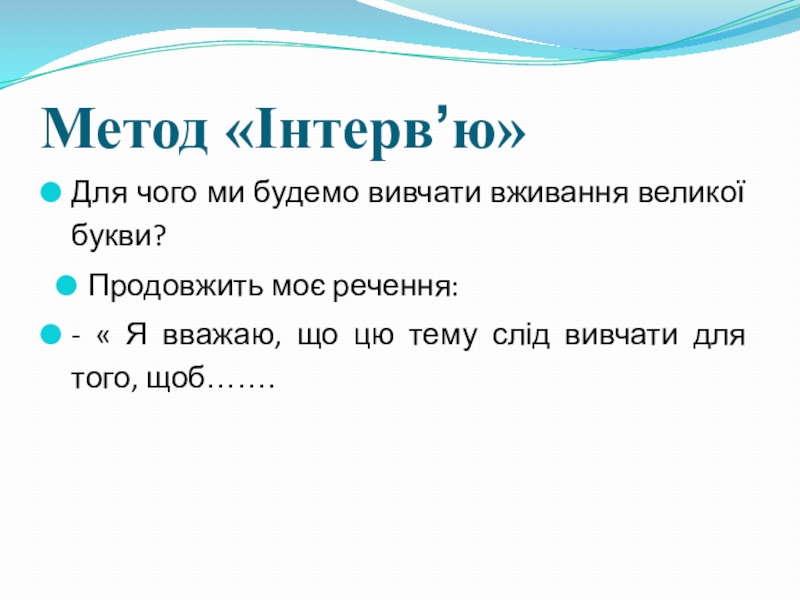 Метод «Інтерв’ю»

Для чого ми будемо вивчати вживання великої букви?

Продовжить моє речення:

- « Я вважаю, що цю тему слід вивчати для того, щоб…….